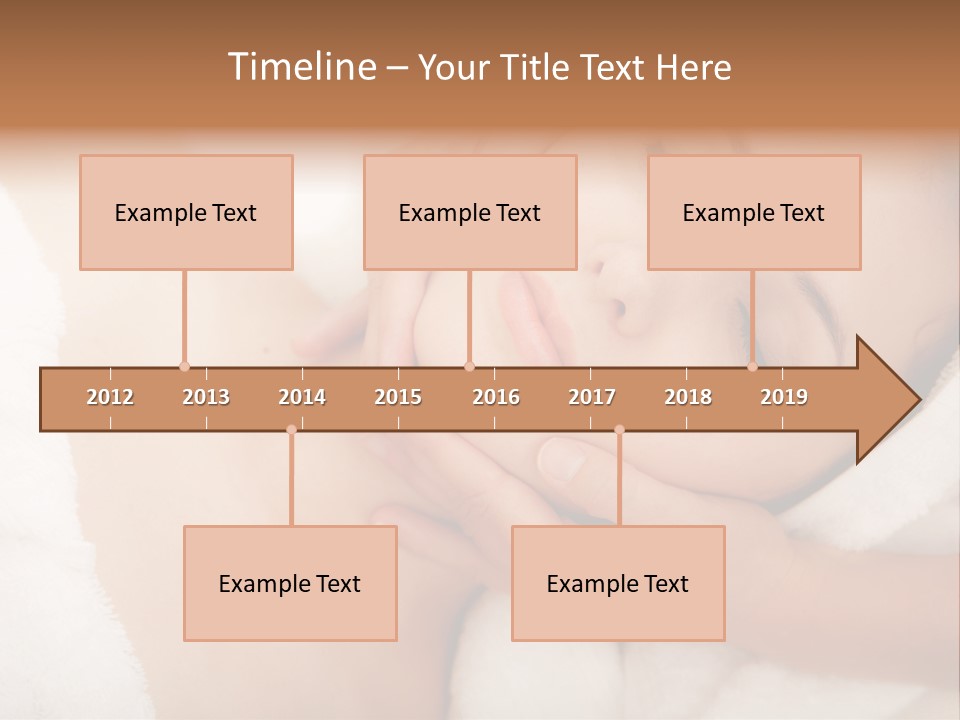 Timeline – Your Title Text Here

Example Text

Example Text

Example Text

2012 2013 2014 2015 2016 2017 2018 2019

Example Text

Example Text